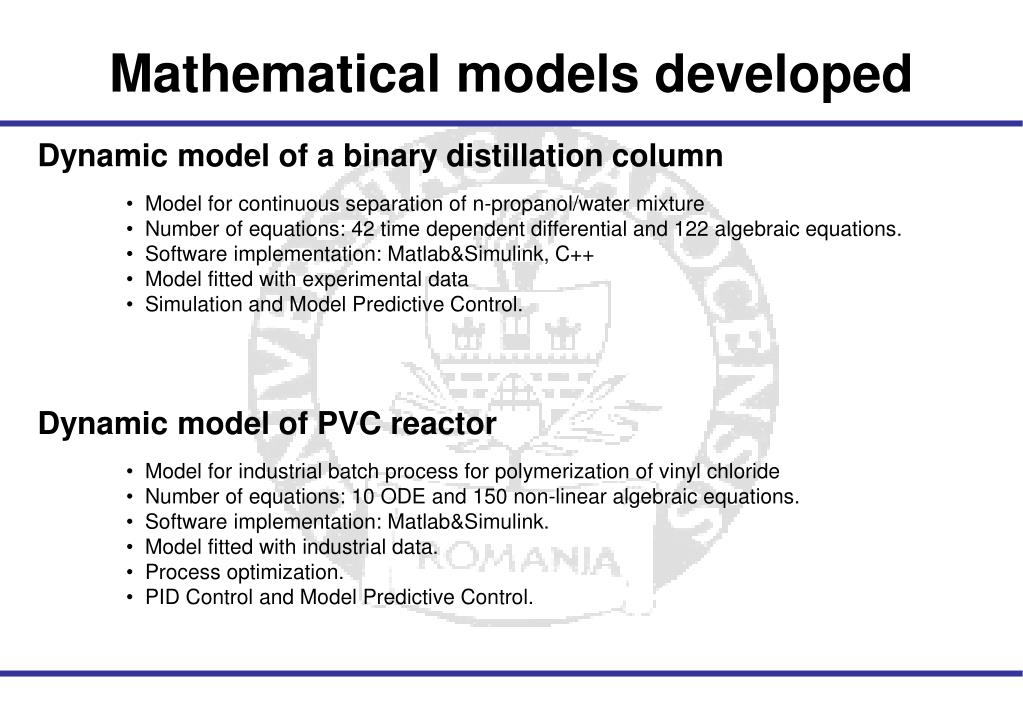 Mathematical models developed

Dynamic model of a binary distillation column

• Model for continuous separation of n-propanol/water mixture
• Number of equations: 42 time dependent differential and 122 algebraic equations.
• Software implementation: Matlab&Simulink, C++
• Model fitted with experimental data
• Simulation and Model Predictive Control.

Dynamic model of PVC reactor

• Model for industrial batch process for polymerization of vinyl chloride
• Number of equations: 10 ODE and 150 non-linear algebraic equations.
• Software implementation: Matlab&Simulink.
• Model fitted with industrial data.
• Process optimization.
• PID Control and Model Predictive Control.

ROMANIA